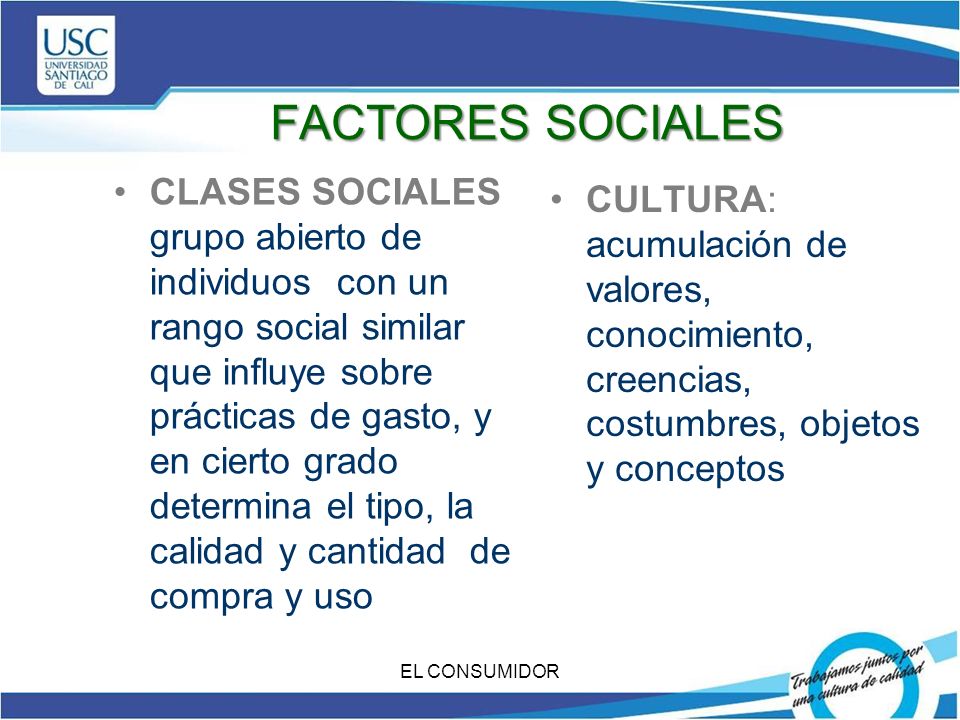 USC
UNIVERSIDAD SANTIAGO DE CALI

FACTORES SOCIALES

• CLASES SOCIALES grupo abierto de individuos con un rango social similar que influye sobre prácticas de gasto, y en cierto grado determina el tipo, la calidad y cantidad de compra y uso

• CULTURA: acumulación de valores, conocimiento, creencias, costumbres, objetos y conceptos

EL CONSUMIDOR

Trabajamos juntos por una cultura de calidad